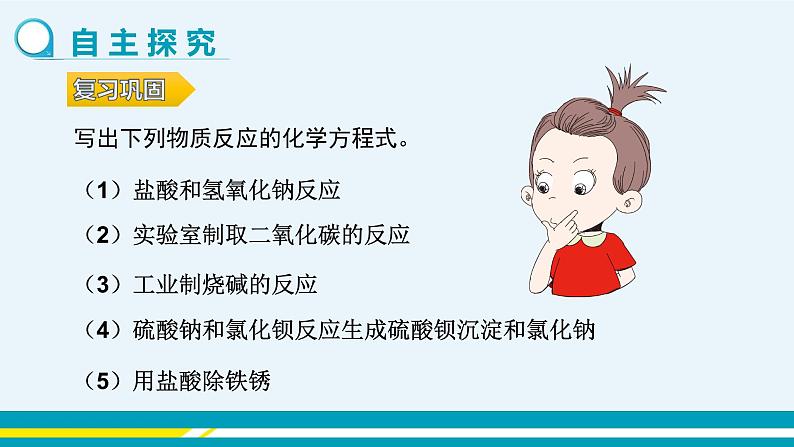 自主探究

复习巩固

写出下列物质反应的化学方程式。

（1）盐酸和氢氧化钠反应

（2）实验室制取二氧化碳的反应

（3）工业制烧碱的反应

（4）硫酸钠和氯化钡反应生成硫酸钡沉淀和氯化钠

（5）用盐酸除铁锈